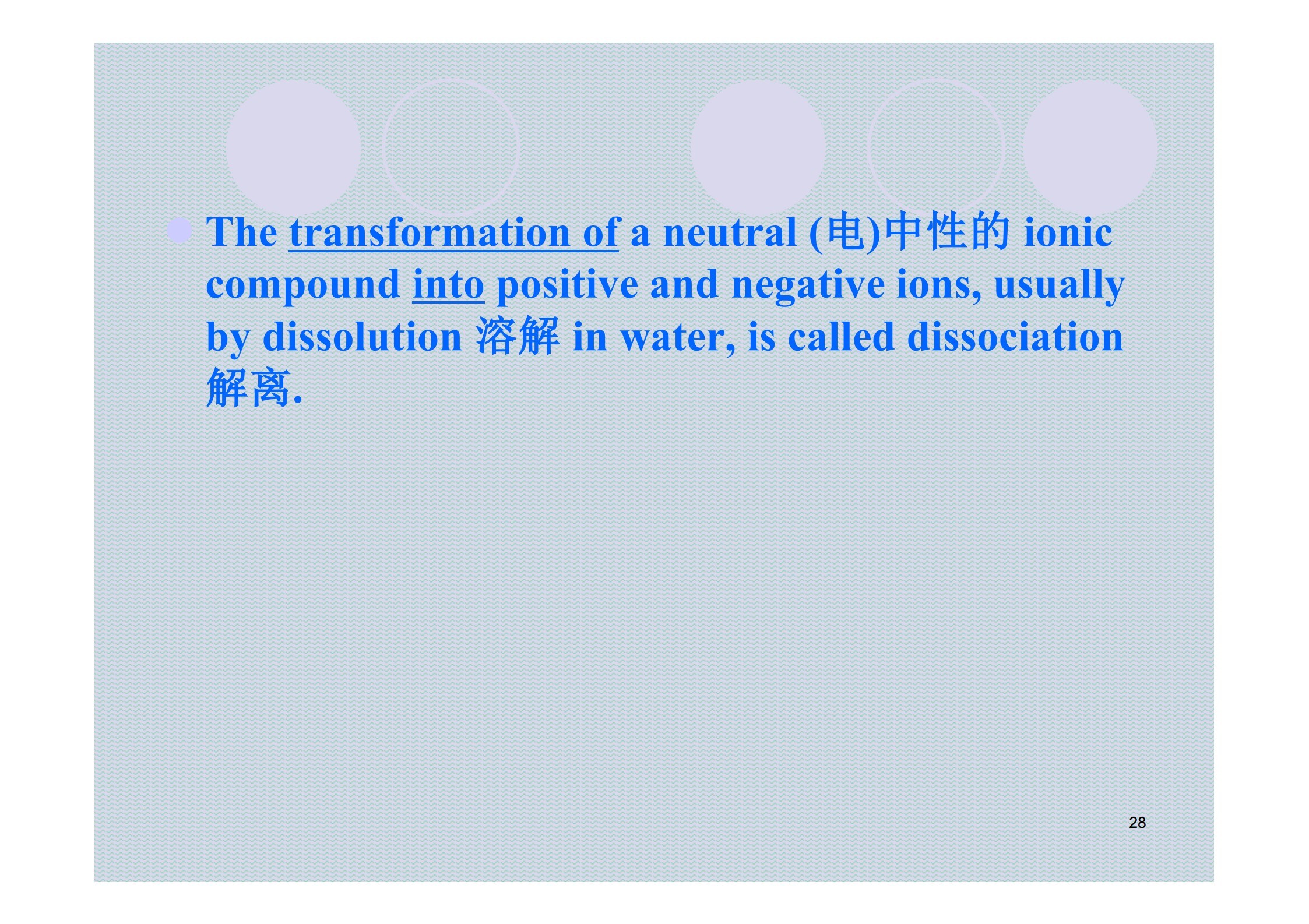 The transformation of a neutral (电)中性的 ionic compound into positive and negative ions, usually by dissolution 溶解 in water, is called dissociation 解离.

28